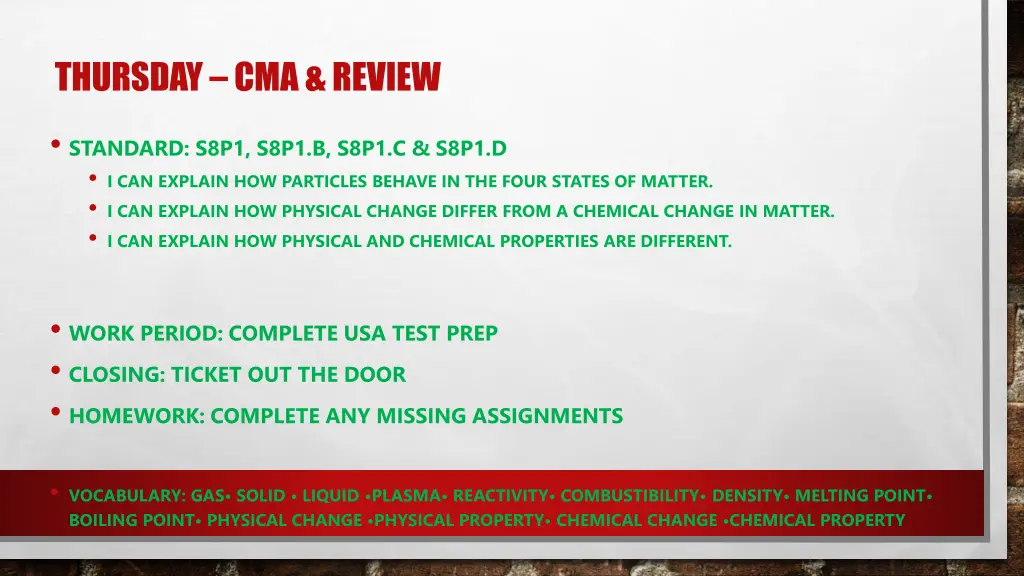 THURSDAY – CMA & REVIEW

• STANDARD: S8P1, S8P1.B, S8P1.C & S8P1.D
  • I CAN EXPLAIN HOW PARTICLES BEHAVE IN THE FOUR STATES OF MATTER.
  • I CAN EXPLAIN HOW PHYSICAL CHANGE DIFFER FROM A CHEMICAL CHANGE IN MATTER.
  • I CAN EXPLAIN HOW PHYSICAL AND CHEMICAL PROPERTIES ARE DIFFERENT.

• WORK PERIOD: COMPLETE USA TEST PREP
• CLOSING: TICKET OUT THE DOOR
• HOMEWORK: COMPLETE ANY MISSING ASSIGNMENTS

• VOCABULARY: GAS• SOLID • LIQUID •PLASMA• REACTIVITY• COMBUSTIBILITY• DENSITY• MELTING POINT• BOILING POINT• PHYSICAL CHANGE •PHYSICAL PROPERTY• CHEMICAL CHANGE •CHEMICAL PROPERTY